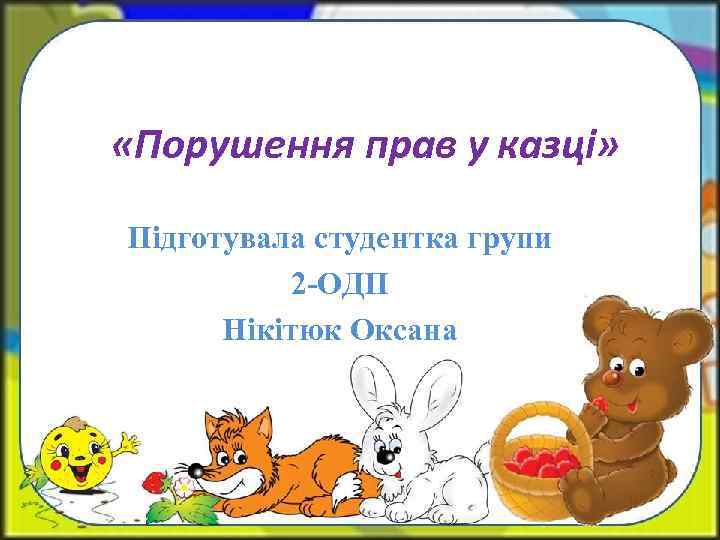 «Порушення прав у казці»

Підготувала студентка групи
2-ОДП
Нікітюк Оксана